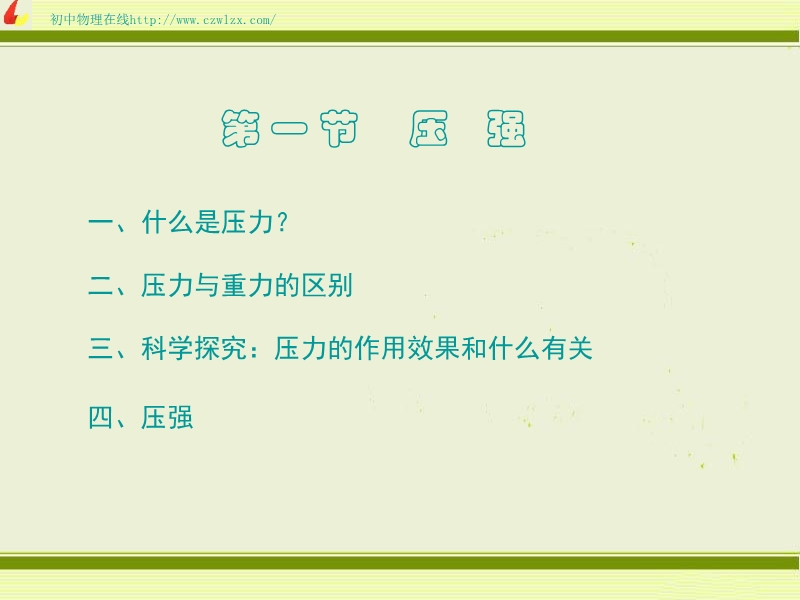 初中物理在线http://www.czwlzx.com/

第一节　压　强

一、什么是压力?

二、压力与重力的区别

三、科学探究：压力的作用效果和什么有关

四、压强